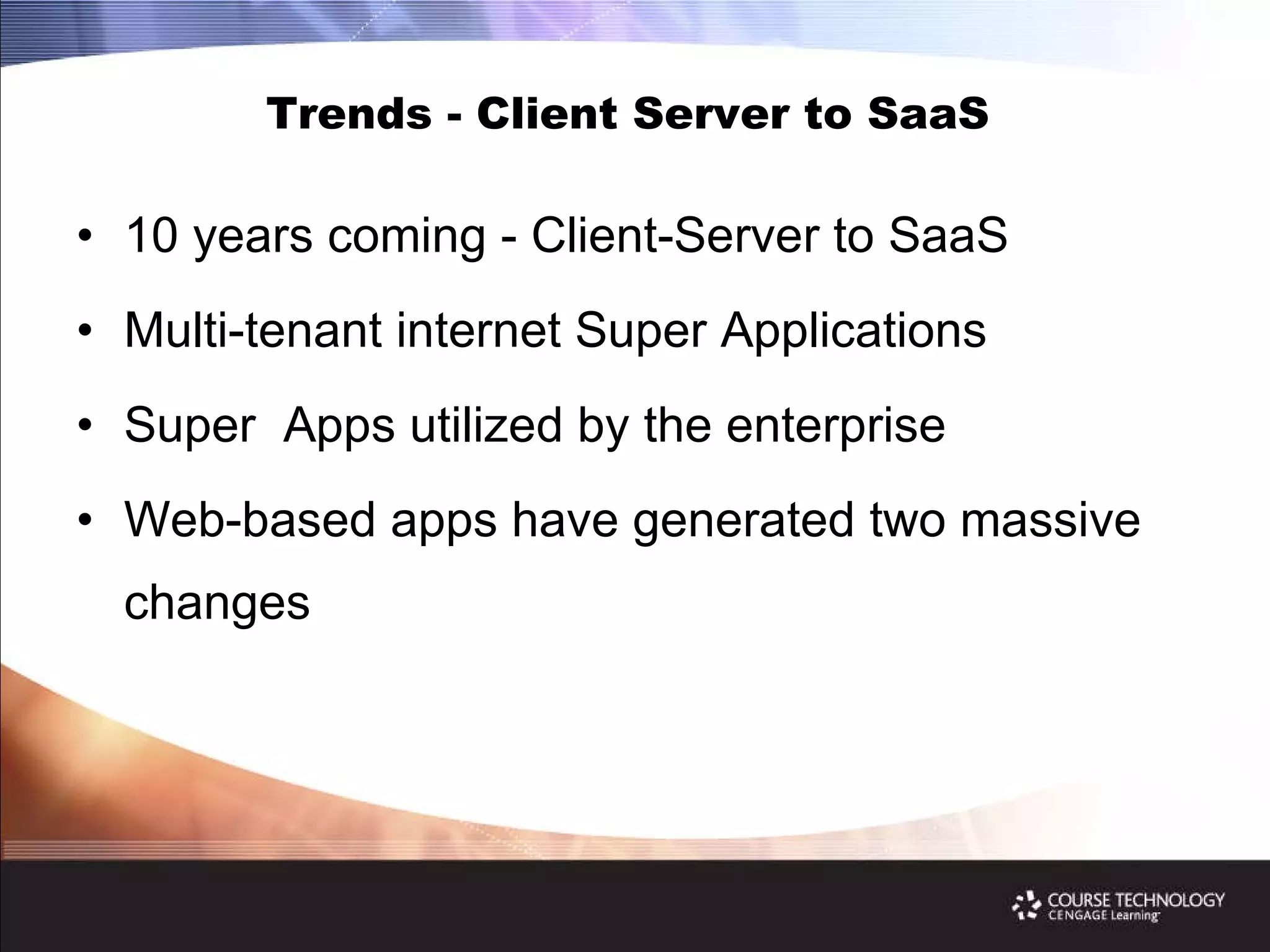 Trends - Client Server to SaaS

• 10 years coming - Client-Server to SaaS
• Multi-tenant internet Super Applications
• Super Apps utilized by the enterprise
• Web-based apps have generated two massive changes

COURSE TECHNOLOGY
CENGAGE Learning